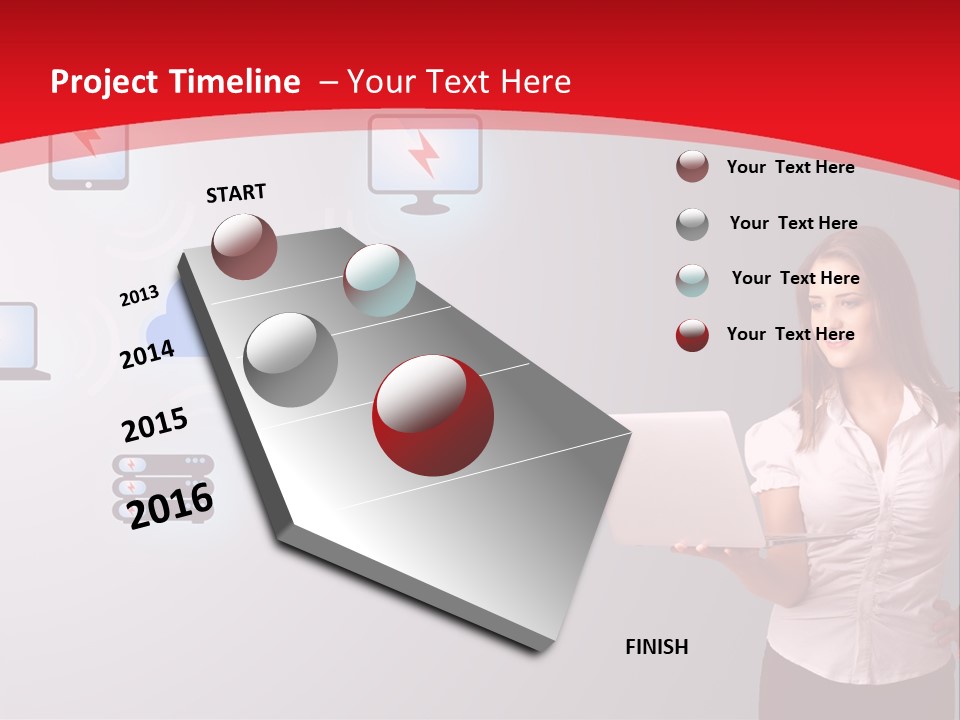 Project Timeline – Your Text Here

START

2013

2014

2015

2016

FINISH

Your Text Here

Your Text Here

Your Text Here

Your Text Here